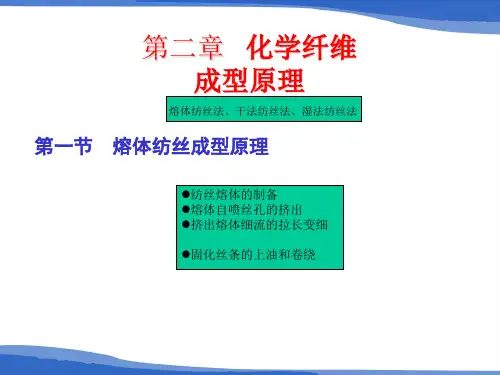 第二章 化学纤维成型原理

熔体纺丝法、干法纺丝法、湿法纺丝法

第一节 熔体纺丝成型原理

●纺丝熔体的制备
●熔体自喷丝孔的挤出
●挤出熔体细流的拉长变细

●固化丝条的上油和卷绕